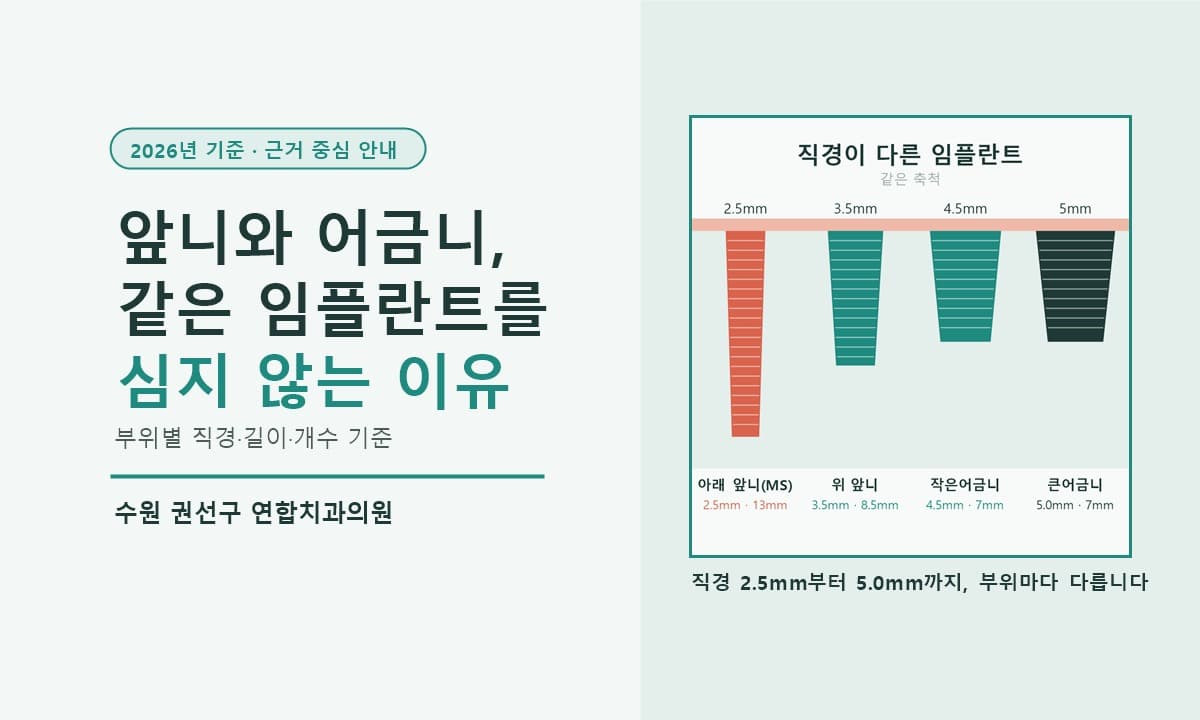 2026년 기준 · 근거 중심 안내

앞니와 어금니,
같은 임플란트를
심지 않는 이유

부위별 직경·길이·개수 기준

수원 권선구 연합치과의원

직경이 다른 임플란트
같은 축척

2.5mm 3.5mm 4.5mm 5mm

아래 앞니(MS)
2.5mm · 13mm

위 앞니
3.5mm · 8.5mm

작은어금니
4.5mm · 7mm

큰어금니
5.0mm · 7mm

직경 2.5mm부터 5.0mm까지, 부위마다 다릅니다